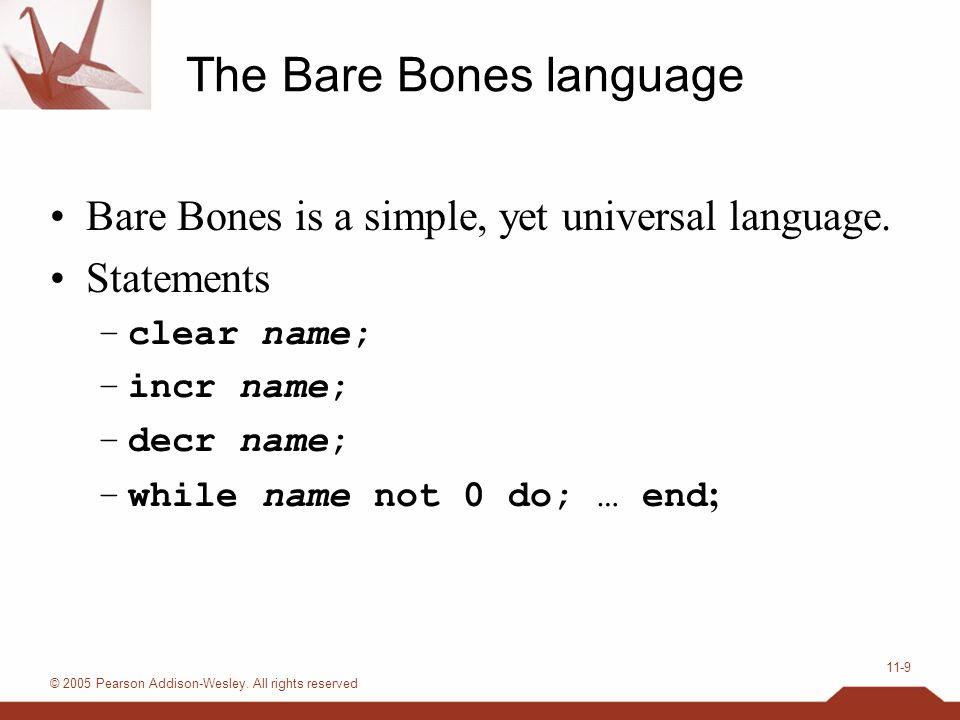 The Bare Bones language

• Bare Bones is a simple, yet universal language.
• Statements
– clear name;
– incr name;
– decr name;
– while name not 0 do; … end;

© 2005 Pearson Addison-Wesley. All rights reserved

11-9